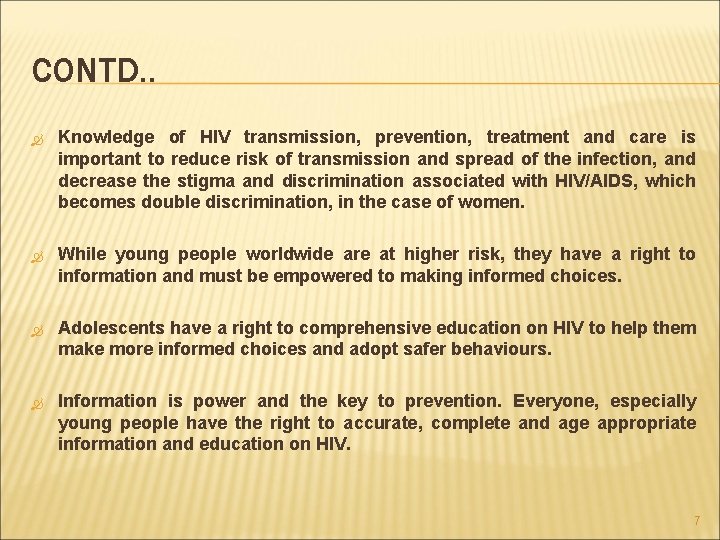 CONTD..

Knowledge of HIV transmission, prevention, treatment and care is important to reduce risk of transmission and spread of the infection, and decrease the stigma and discrimination associated with HIV/AIDS, which becomes double discrimination, in the case of women.

While young people worldwide are at higher risk, they have a right to information and must be empowered to making informed choices.

Adolescents have a right to comprehensive education on HIV to help them make more informed choices and adopt safer behaviours.

Information is power and the key to prevention. Everyone, especially young people have the right to accurate, complete and age appropriate information and education on HIV.

7